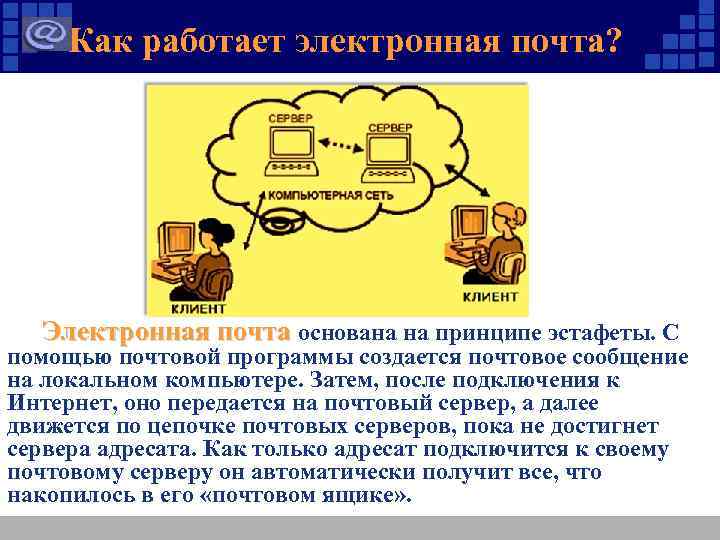 @ Как работает электронная почта?

СЕРВЕР

СЕРВЕР

КОМПЬЮТЕРНАЯ СЕТЬ

КЛИЕНТ

КЛИЕНТ

Электронная почта основана на принципе эстафеты. С помощью почтовой программы создается почтовое сообщение на локальном компьютере. Затем, после подключения к Интернет, оно передается на почтовый сервер, а далее движется по цепочке почтовых серверов, пока не достигнет сервера адресата. Как только адресат подключится к своему почтовому серверу он автоматически получит все, что накопилось в его «почтовом ящике».